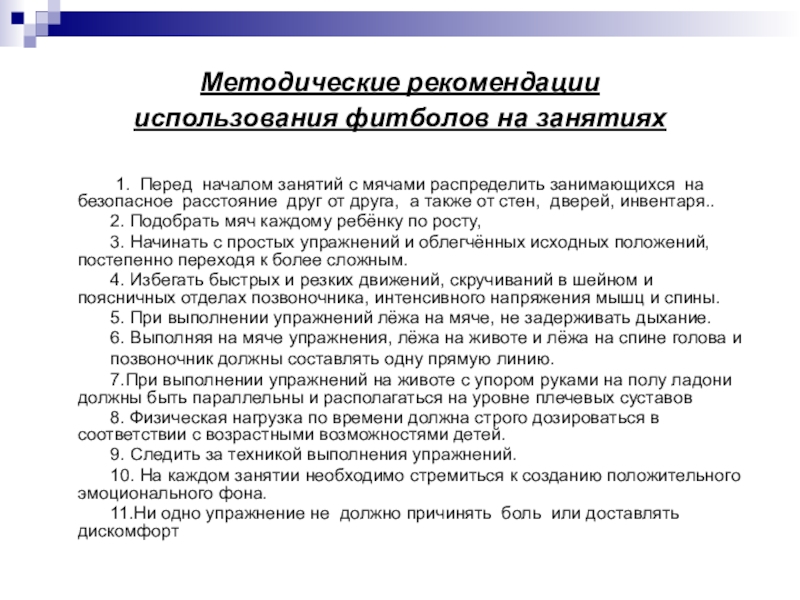 Методические рекомендации использования фитболов на занятиях

1. Перед началом занятий с мячами распределить занимающихся на безопасное расстояние друг от друга, а также от стен, дверей, инвентаря..

2. Подобрать мяч каждому ребёнку по росту,

3. Начинать с простых упражнений и облегчённых исходных положений, постепенно переходя к более сложным.

4. Избегать быстрых и резких движений, скручиваний в шейном и поясничных отделах позвоночника, интенсивного напряжения мышц и спины.

5. При выполнении упражнений лёжа на мяче, не задерживать дыхание.

6. Выполняя на мяче упражнения, лёжа на животе и лёжа на спине голова и позвоночник должны составлять одну прямую линию.

7.При выполнении упражнений на животе с упором руками на полу ладони должны быть параллельны и располагаться на уровне плечевых суставов

8. Физическая нагрузка по времени должна строго дозироваться в соответствии с возрастными возможностями детей.

9. Следить за техникой выполнения упражнений.

10. На каждом занятии необходимо стремиться к созданию положительного эмоционального фона.

11.Ни одно упражнение не должно причинять боль или доставлять дискомфорт